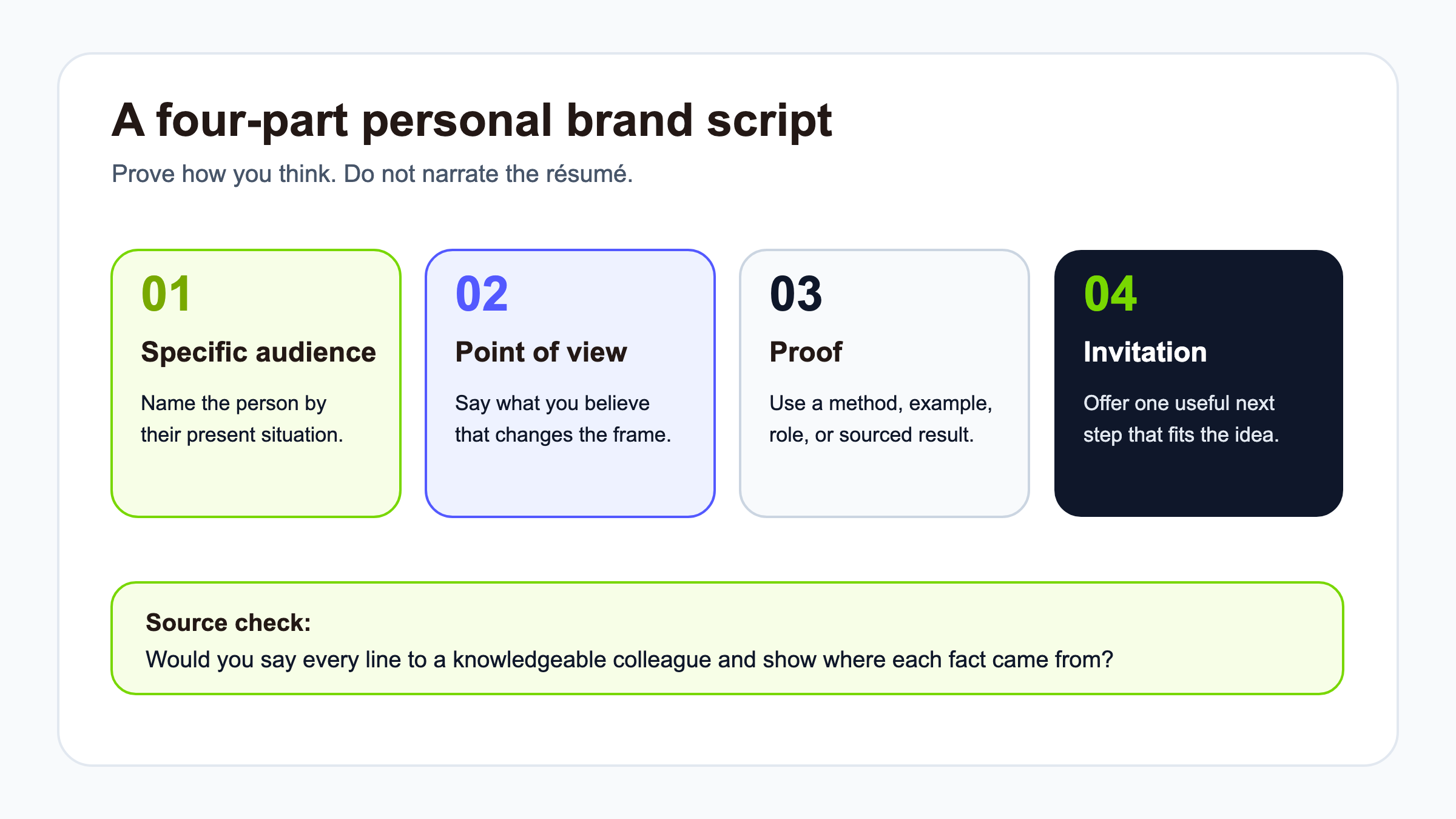 A four-part personal brand script

Prove how you think. Do not narrate the résumé.

01

Specific audience

Name the person by their present situation.

02

Point of view

Say what you believe that changes the frame.

03

Proof

Use a method, example, role, or sourced result.

04

Invitation

Offer one useful next step that fits the idea.

Source check:
Would you say every line to a knowledgeable colleague and show where each fact came from?